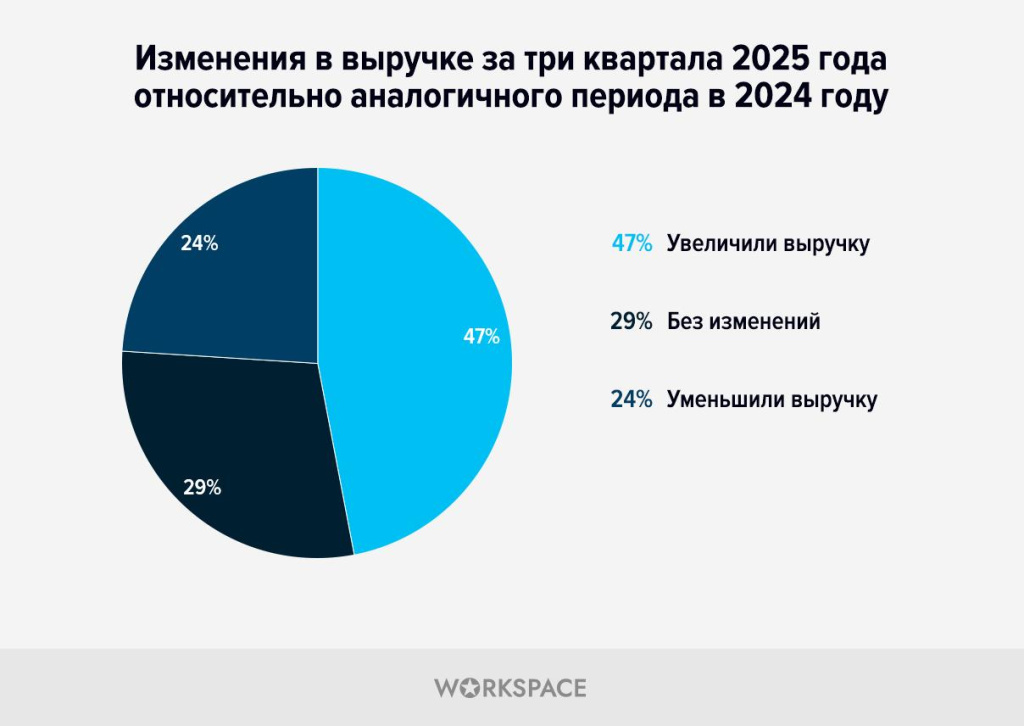 Изменения в выручке за три квартала 2025 года относительно аналогичного периода в 2024 году

24%

47%

29%

47% Увеличили выручку

29% Без изменений

24% Уменьшили выручку

WORKSPACE